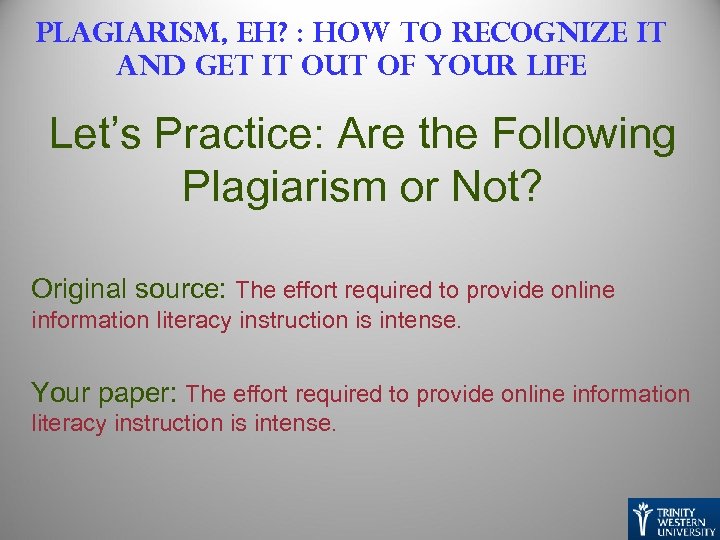 PLAGIARISM, EH? : HOW TO RECOGNIZE IT AND GET IT OUT OF YOUR LIFE

Let's Practice: Are the Following Plagiarism or Not?

Original source: The effort required to provide online information literacy instruction is intense.

Your paper: The effort required to provide online information literacy instruction is intense.

TRINITY WESTERN UNIVERSITY